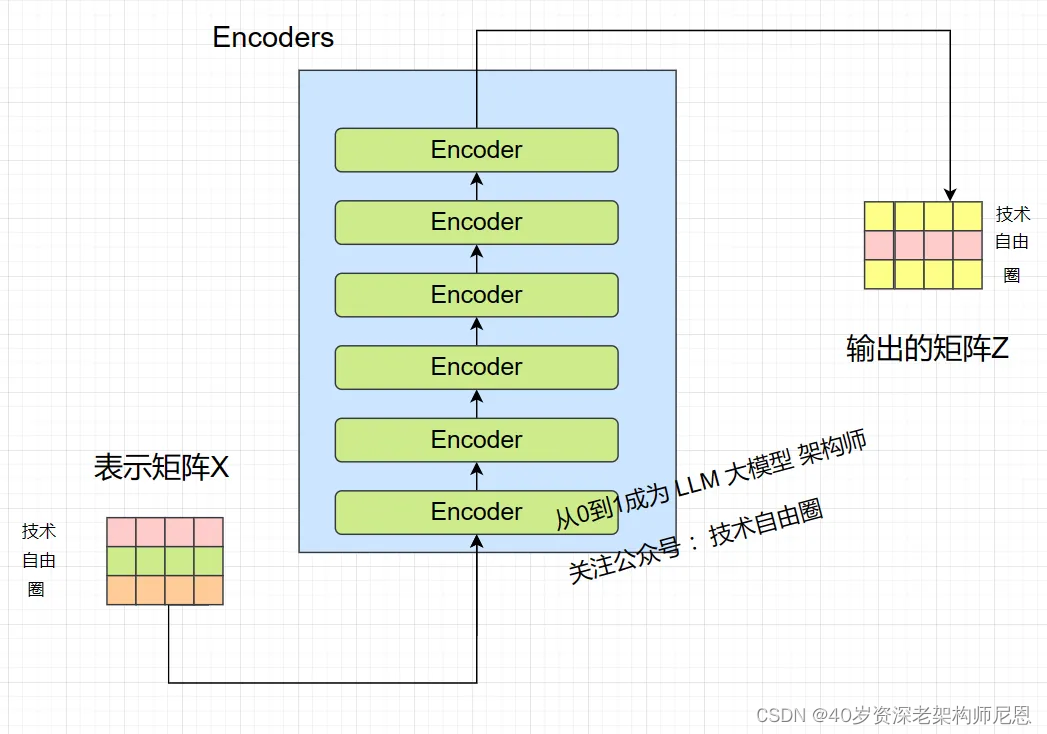 Encoders

Encoder
Encoder
Encoder
Encoder
Encoder
Encoder

技术
自由
圈

输出的矩阵Z

表示矩阵X

技术
自由
圈

从0到1成为 LLM 大模型 架构师
关注公众号： 技术自由圈

CSDN @40岁资深老架构师尼恩